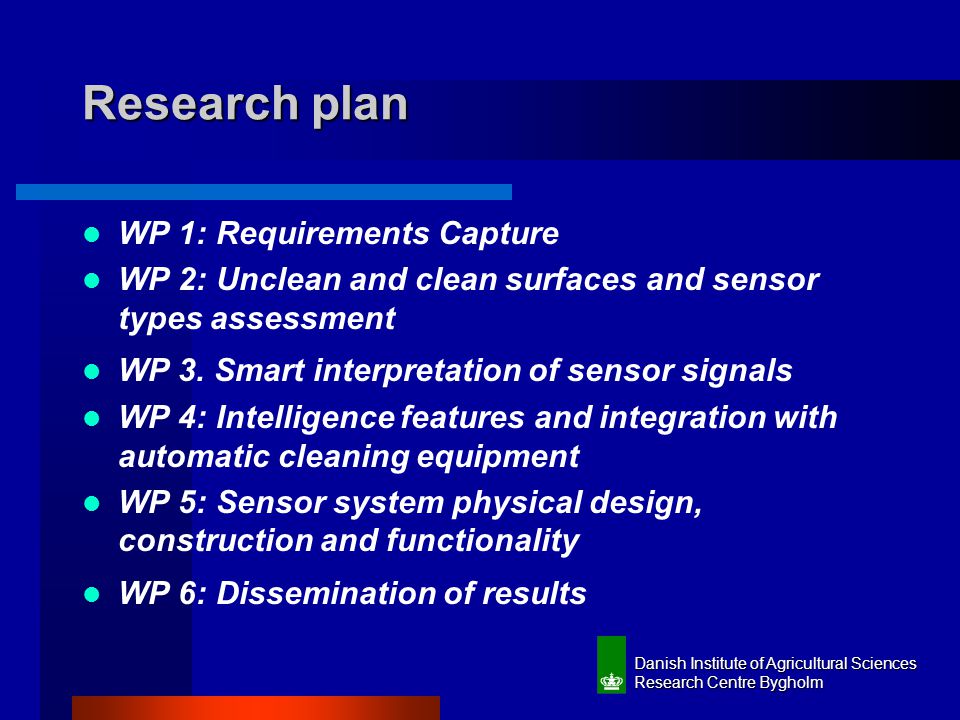 Research plan

- WP 1: Requirements Capture
- WP 2: Unclean and clean surfaces and sensor types assessment
- WP 3. Smart interpretation of sensor signals
- WP 4: Intelligence features and integration with automatic cleaning equipment
- WP 5: Sensor system physical design, construction and functionality
- WP 6: Dissemination of results

Danish Institute of Agricultural Sciences
Research Centre Bygholm